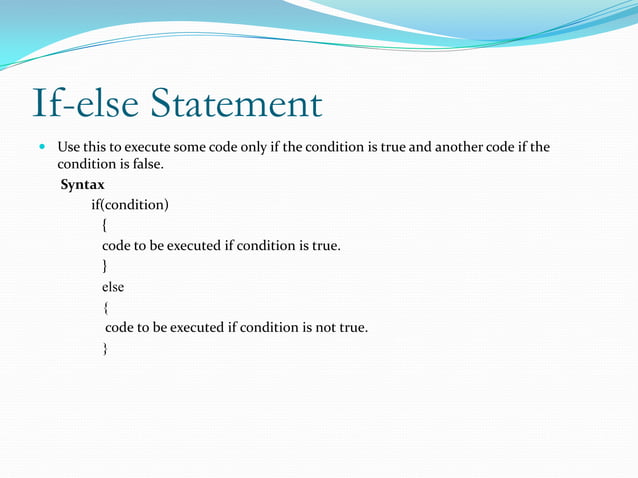 If-else Statement

Use this to execute some code only if the condition is true and another code if the condition is false.

Syntax

if(condition)
{
code to be executed if condition is true.
}
else
{
code to be executed if condition is not true.
}